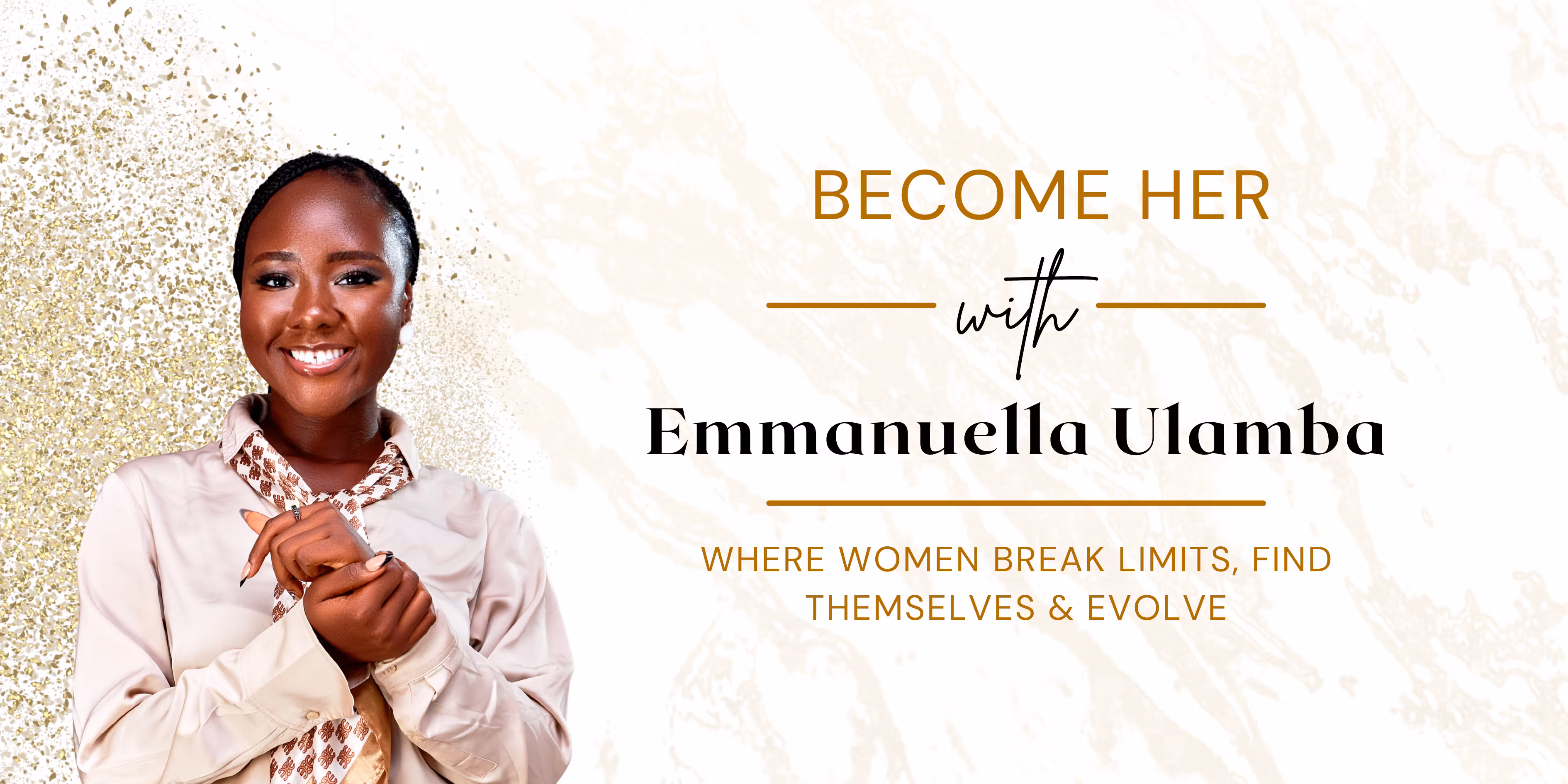 BECOME HER

with

Emmanuella Ulamba

WHERE WOMEN BREAK LIMITS, FIND THEMSELVES & EVOLVE